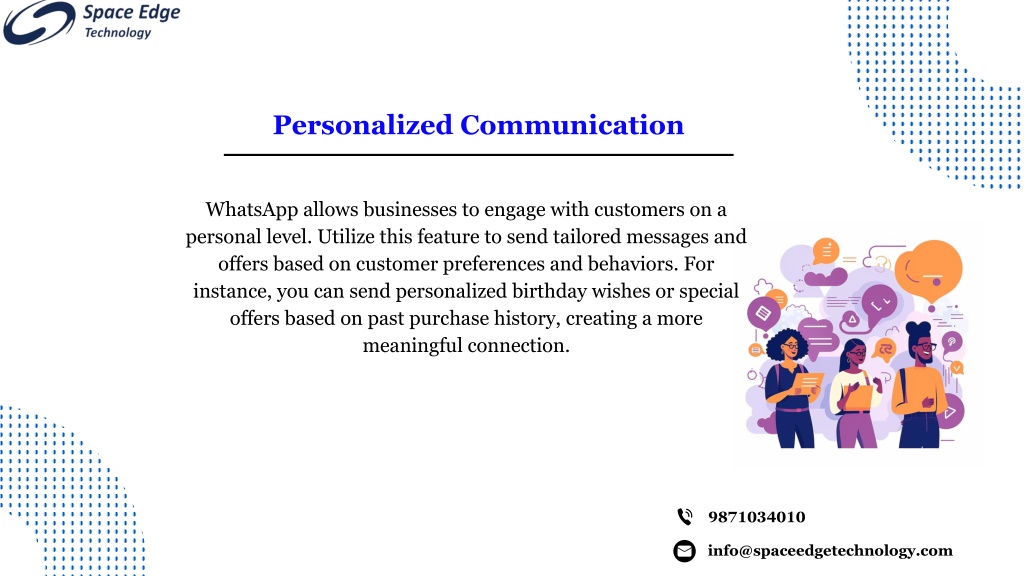 Space Edge
Technology

Personalized Communication

WhatsApp allows businesses to engage with customers on a personal level. Utilize this feature to send tailored messages and offers based on customer preferences and behaviors. For instance, you can send personalized birthday wishes or special offers based on past purchase history, creating a more meaningful connection.

9871034010

info@spaceedgetechnology.com